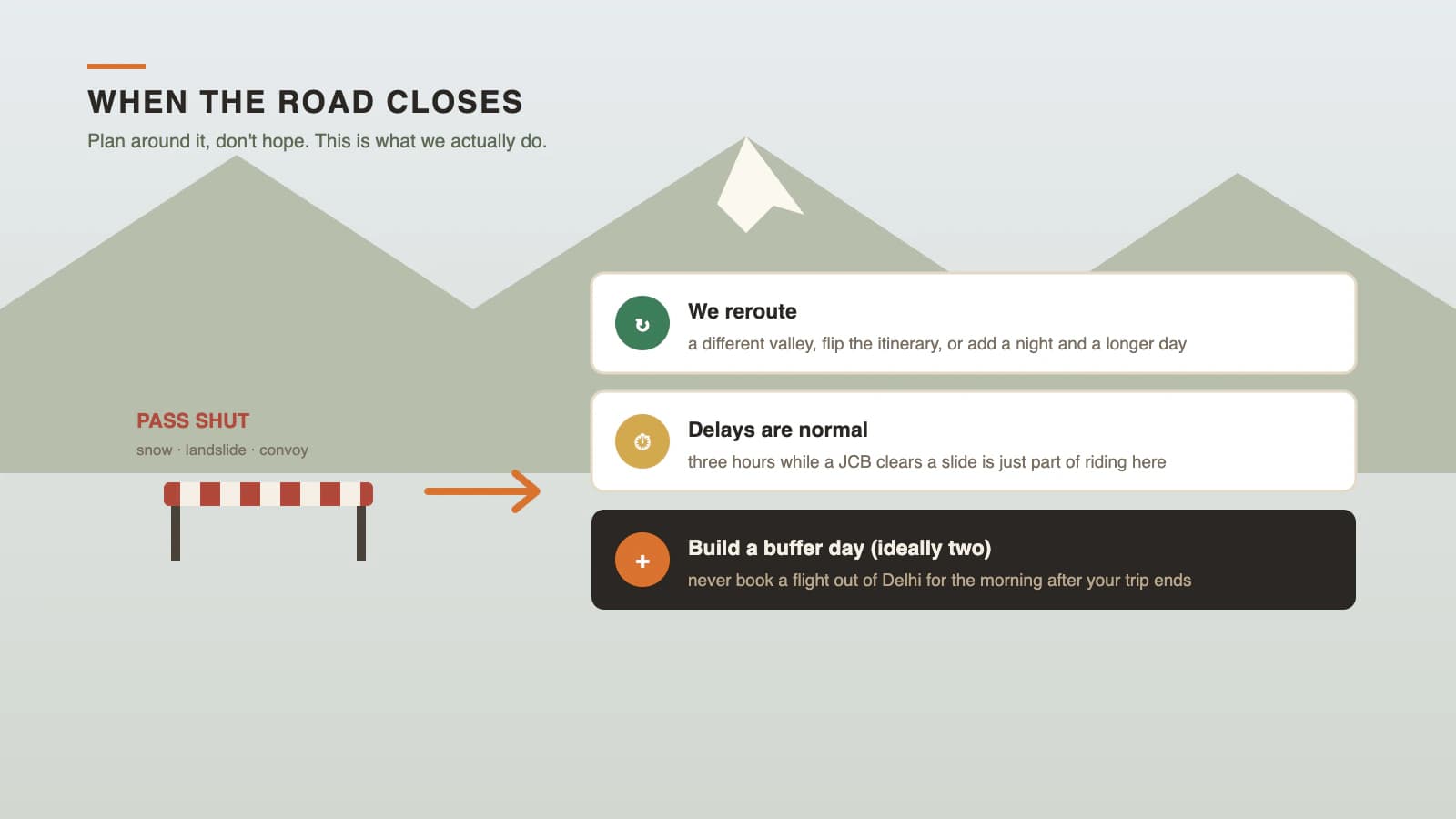 WHEN THE ROAD CLOSES

Plan around it, don't hope. This is what we actually do.

PASS SHUT

snow · landslide · convoy

We reroute

a different valley, flip the itinerary, or add a night and a longer day

Delays are normal

three hours while a JCB clears a slide is just part of riding here

Build a buffer day (ideally two)

never book a flight out of Delhi for the morning after your trip ends